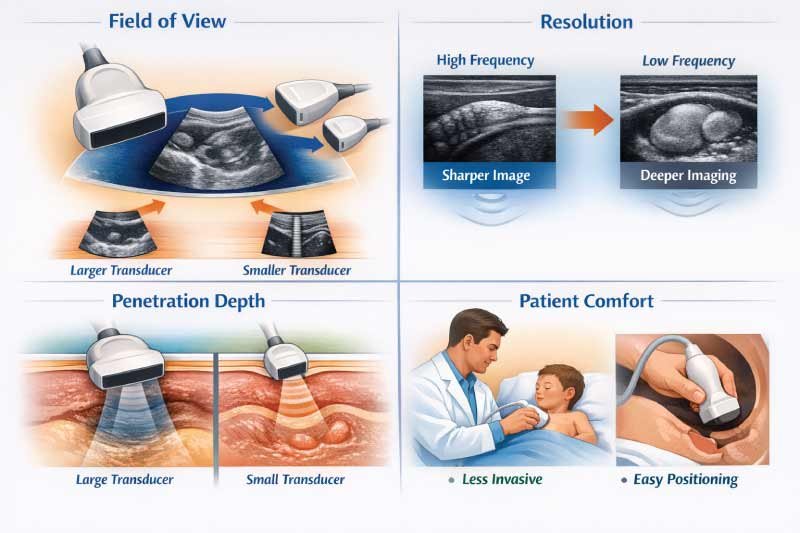 Field of View

Larger Transducer

Smaller Transducer

Resolution

High Frequency

Low Frequency

Sharper Image

Deeper Imaging

Penetration Depth

Large Transducer

Small Transducer

Patient Comfort

• Less Invasive

• Easy Positioning